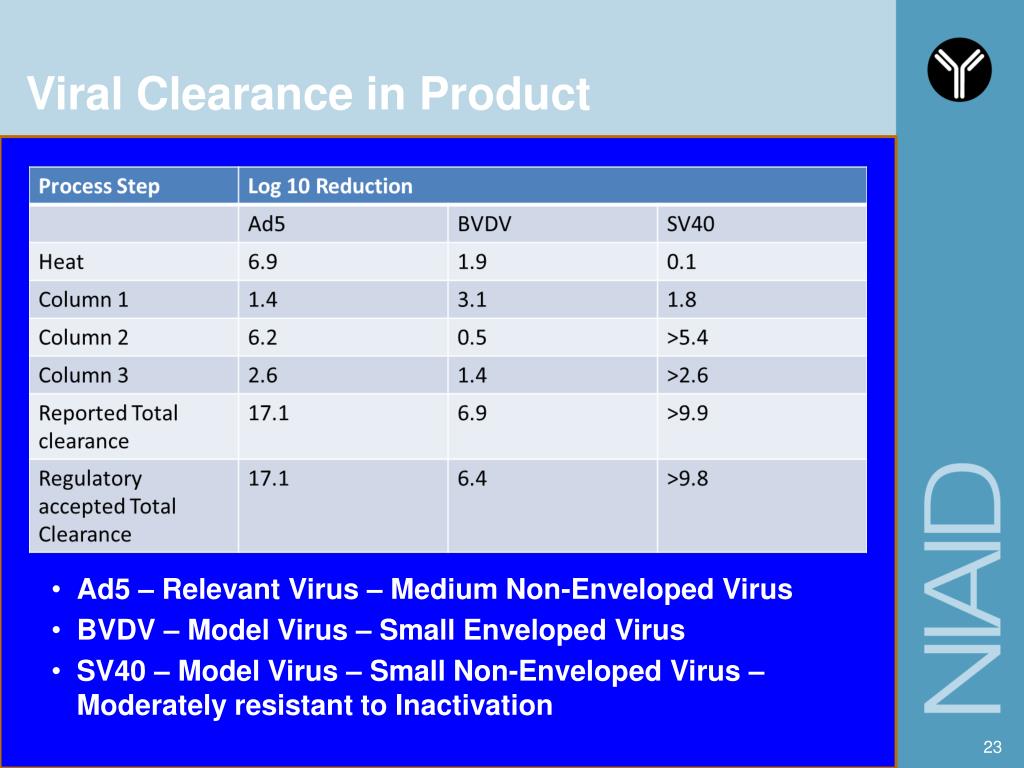 Viral Clearance in Product

| Process Step | Log 10 Reduction | | |
|---|---|---|---|
| | Ad5 | BVDV | SV40 |
| Heat | 6.9 | 1.9 | 0.1 |
| Column 1 | 1.4 | 3.1 | 1.8 |
| Column 2 | 6.2 | 0.5 | >5.4 |
| Column 3 | 2.6 | 1.4 | >2.6 |
| Reported Total clearance | 17.1 | 6.9 | >9.9 |
| Regulatory accepted Total Clearance | 17.1 | 6.4 | >9.8 |

• Ad5 – Relevant Virus – Medium Non-Enveloped Virus
• BVDV – Model Virus – Small Enveloped Virus
• SV40 – Model Virus – Small Non-Enveloped Virus – Moderately resistant to Inactivation

NIAID

23